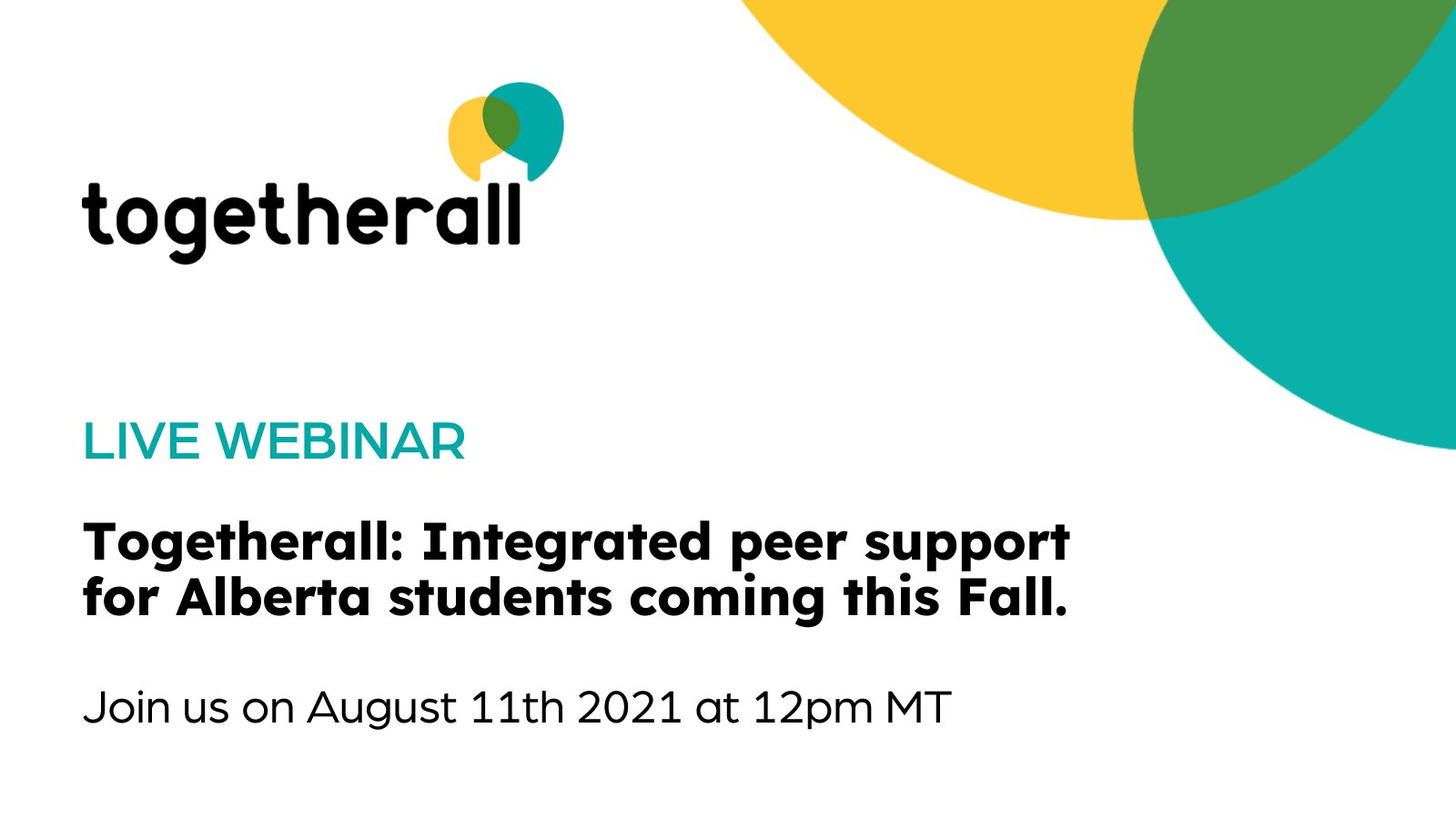 togetherall

LIVE WEBINAR

Togetherall: Integrated peer support for Alberta students coming this Fall.

Join us on August 11th 2021 at 12pm MT